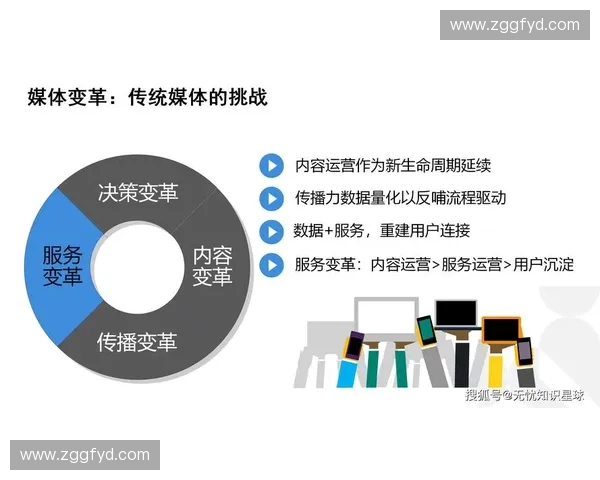 www.zggfyd.com

媒体变革：传统媒体的挑战

决策变革

服务变革

内容变革

传播变革

内容运营作为新生命周期延续

传播力数据量化以反哺流程驱动

数据+服务，重建用户连接

服务变革：内容运营>服务运营>用户沉淀

搜狐号@无忧知识星球

www.zggfyd.com